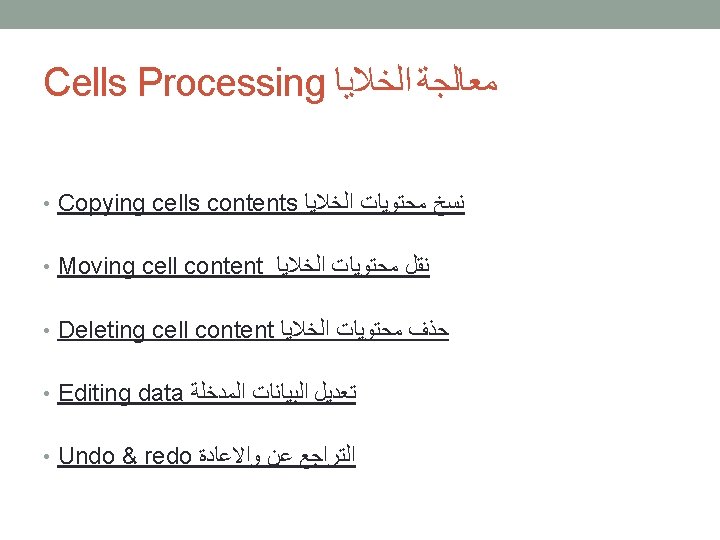 Cells Processing معالجة الخلايا

• Copying cells contents نسخ محتويات الخلايا

• Moving cell content نقل محتويات الخلايا

• Deleting cell content حذف محتويات الخلايا

• Editing data تعديل البيانات المدخلة

• Undo & redo التراجع عن والاعادة